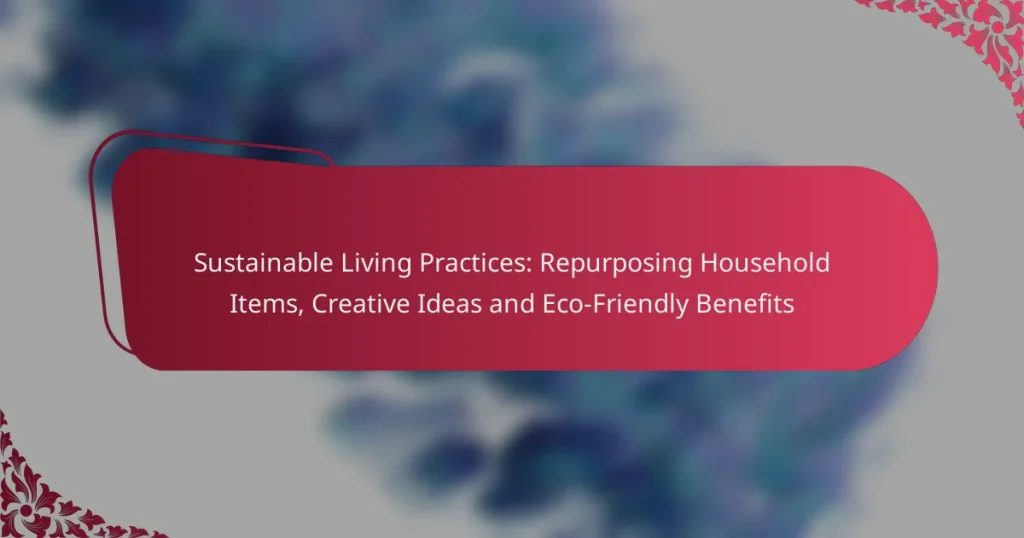 Sustainable Living Practices: Repurposing Household Items, Creative Ideas and Eco-Friendly Benefits